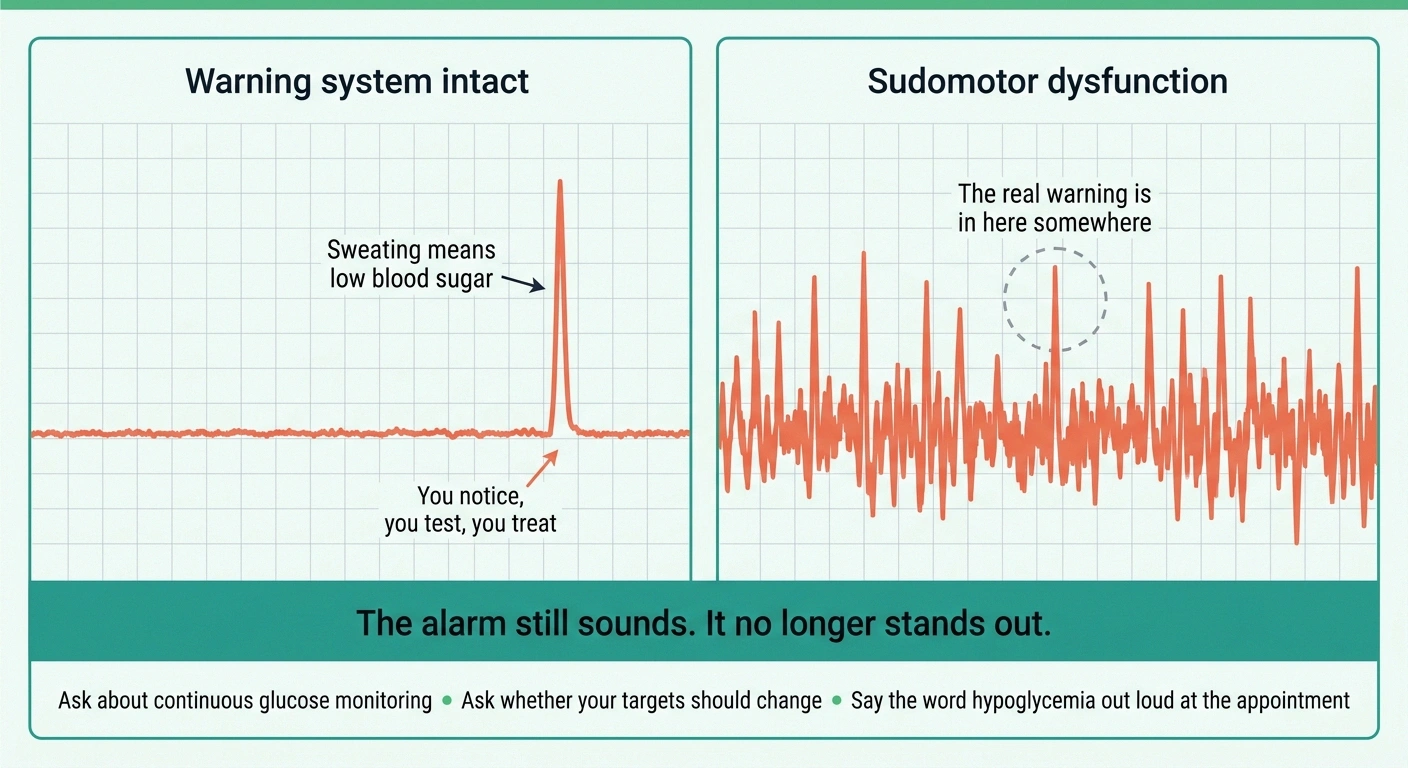 Warning system intact

Sweating means low blood sugar

You notice, you test, you treat

Sudomotor dysfunction

The real warning is in here somewhere

The alarm still sounds. It no longer stands out.

Ask about continuous glucose monitoring • Ask whether your targets should change • Say the word hypoglycemia out loud at the appointment